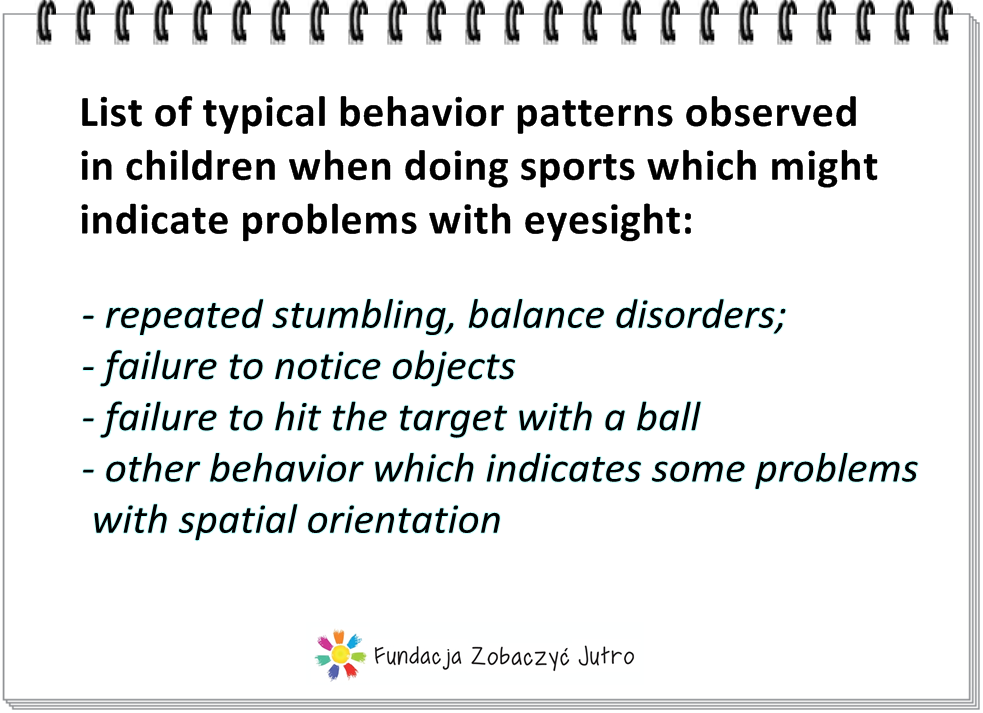 List of typical behavior patterns observed in children when doing sports which might indicate problems with eyesight:

- repeated stumbling, balance disorders;
- failure to notice objects
- failure to hit the target with a ball
- other behavior which indicates some problems with spatial orientation

Fundacja Zobaczyć Jutro